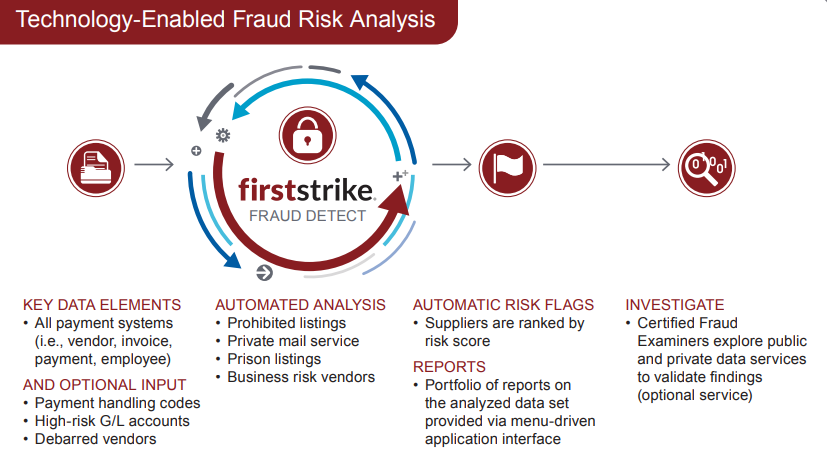 Technology-Enabled Fraud Risk Analysis

firststrike.
FRAUD DETECT

KEY DATA ELEMENTS
• All payment systems (i.e., vendor, invoice, payment, employee)

AND OPTIONAL INPUT
• Payment handling codes
• High-risk G/L accounts
• Debarred vendors

AUTOMATED ANALYSIS
• Prohibited listings
• Private mail service
• Prison listings
• Business risk vendors

AUTOMATIC RISK FLAGS
• Suppliers are ranked by risk score

REPORTS
• Portfolio of reports on the analyzed data set provided via menu-driven application interface

INVESTIGATE
• Certified Fraud Examiners explore public and private data services to validate findings (optional service)